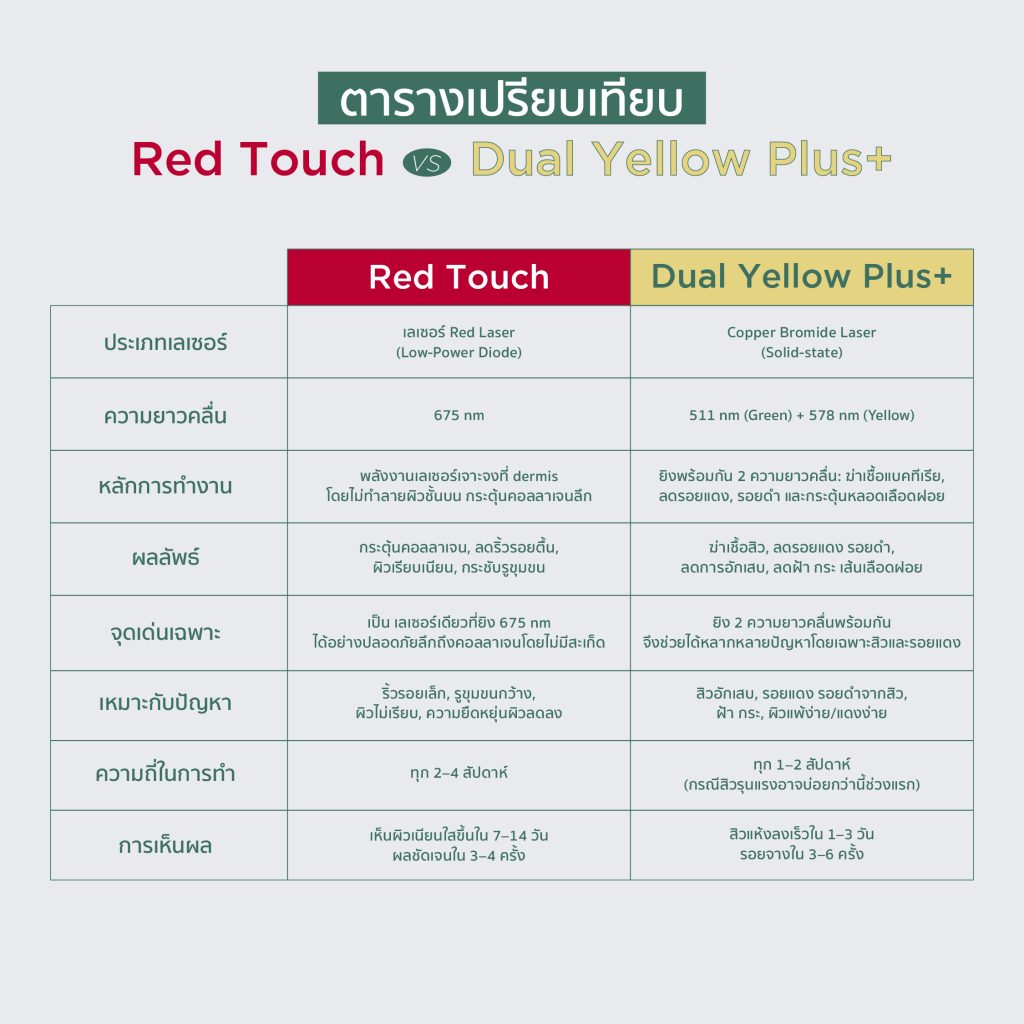 ตารางเปรียบเทียบ
Red Touch VS Dual Yellow Plus+

| | Red Touch | Dual Yellow Plus+ |
|---|---|---|
| ประเภทเลเซอร์ | เลเซอร์ Red Laser (Low-Power Diode) | Copper Bromide Laser (Solid-state) |
| ความยาวคลื่น | 675 nm | 511 nm (Green) + 578 nm (Yellow) |
| หลักการทำงาน | พลังงานเลเซอร์เจาะจงที่ dermis โดยไม่ทำลายผิวชั้นบน กระตุ้นคอลลาเจนลึก | ยิงพร้อมกัน 2 ความยาวคลื่น: ฆ่าเชื้อแบคทีเรีย, ลดรอยแดง, รอยดำ และกระตุ้นหลอดเลือดฝอย |
| ผลลัพธ์ | กระตุ้นคอลลาเจน, ลดริ้วรอยตื้น, ผิวเรียบเนียน, กระชับรูขุมขน | ฆ่าเชื้อสิว, ลดรอยแดง รอยดำ, ลดการอักเสบ, ลดฝ้า กระ เส้นเลือดฝอย |
| จุดเด่นเฉพาะ | เป็น เลเซอร์เดียวที่ยิง 675 nm ได้อย่างปลอดภัยลึกถึงคอลลาเจนโดยไม่มีสะเก็ด | ยิง 2 ความยาวคลื่นพร้อมกัน จึงช่วยได้หลากหลายปัญหาโดยเฉพาะสิวและรอยแดง |
| เหมาะกับปัญหา | ริ้วรอยเล็ก, รูขุมขนกว้าง, ผิวไม่เรียบ, ความยืดหยุ่นผิวลดลง | สิวอักเสบ, รอยแดง รอยดำจากสิว, ฝ้า กระ, ผิวแพ้ง่าย/แดงง่าย |
| ความถี่ในการทำ | ทุก 2–4 สัปดาห์ | ทุก 1–2 สัปดาห์ (กรณีสิวรุนแรงอาจบ่อยกว่านี้ช่วงแรก) |
| การเห็นผล | เห็นผิวเนียนใสขึ้นใน 7–14 วัน ผลชัดเจนใน 3–4 ครั้ง | สิวแห้งลงเร็วใน 1–3 วัน รอยจางใน 3–6 ครั้ง |